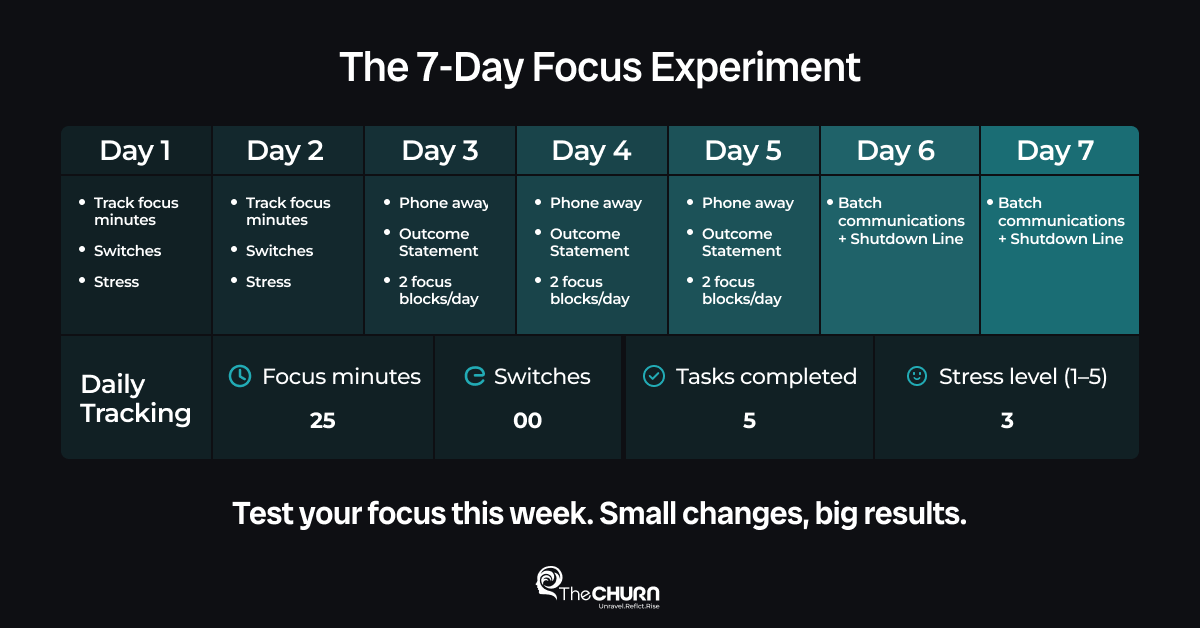 The 7-Day Focus Experiment

| Day 1 | Day 2 | Day 3 | Day 4 | Day 5 | Day 6 | Day 7 |
|---|---|---|---|---|---|---|
| • Track focus minutes • Switches • Stress | • Track focus minutes • Switches • Stress | • Phone away • Outcome Statement • 2 focus blocks/day | • Phone away • Outcome Statement • 2 focus blocks/day | • Phone away • Outcome Statement • 2 focus blocks/day | • Batch communications + Shutdown Line | • Batch communications + Shutdown Line |

| Daily Tracking | Focus minutes | Switches | Tasks completed | Stress level (1–5) |
|---|---|---|---|---|
| | 25 | 00 | 5 | 3 |

Test your focus this week. Small changes, big results.

TheCHURN
Unravel.Reflct.Rise